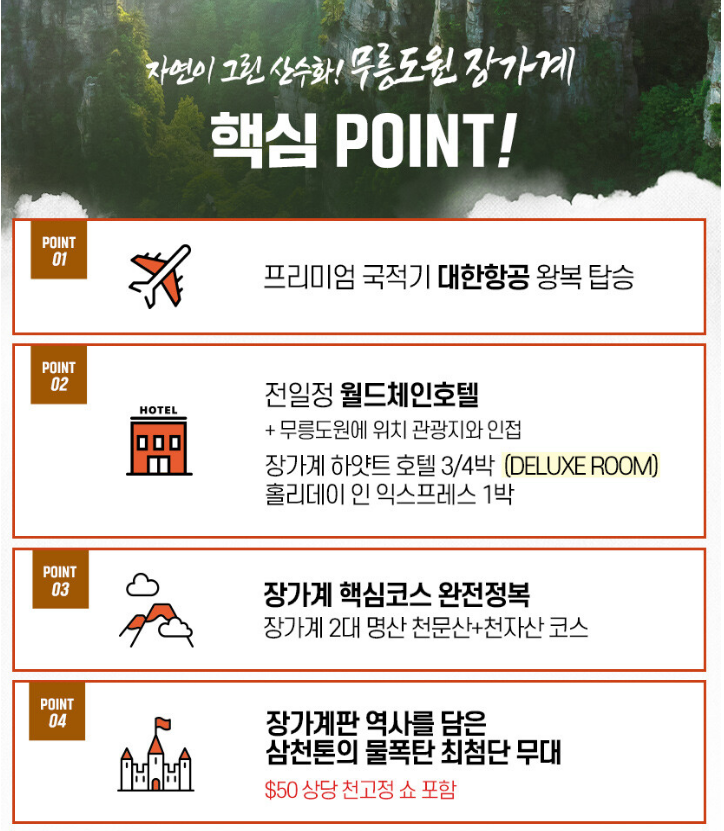 자연이 그린 산수화! 무릉도원 장가계

핵심 POINT!

POINT 01

프리미엄 국적기 대한항공 왕복 탑승

POINT 02

HOTEL

전일정 월드체인호텔

+ 무릉도원에 위치 관광지와 인접

장가계 하얏트 호텔 3/4박 (DELUXE ROOM)

홀리데이 인 익스프레스 1박

POINT 03

장가계 핵심코스 완전정복

장가계 2대 명산 천문산+천자산 코스

POINT 04

장가계판 역사를 담은 삼천톤의 물폭탄 최첨단 무대

$50 상당 천고정 쇼 포함